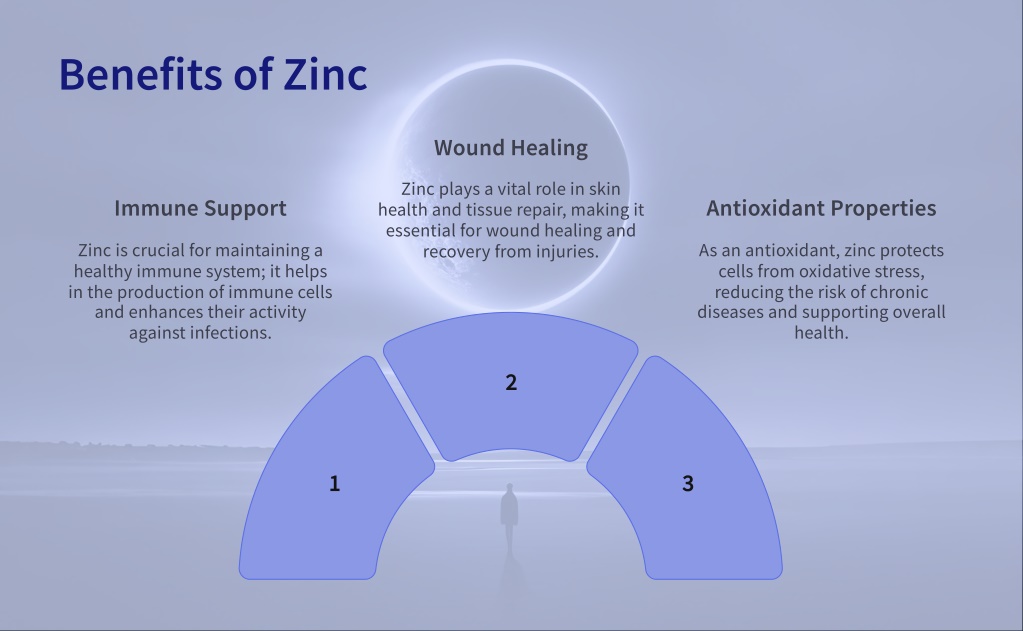 Benefits of Zinc

Immune Support

Zinc is crucial for maintaining a healthy immune system; it helps in the production of immune cells and enhances their activity against infections.

Wound Healing

Zinc plays a vital role in skin health and tissue repair, making it essential for wound healing and recovery from injuries.

Antioxidant Properties

As an antioxidant, zinc protects cells from oxidative stress, reducing the risk of chronic diseases and supporting overall health.

1

2

3